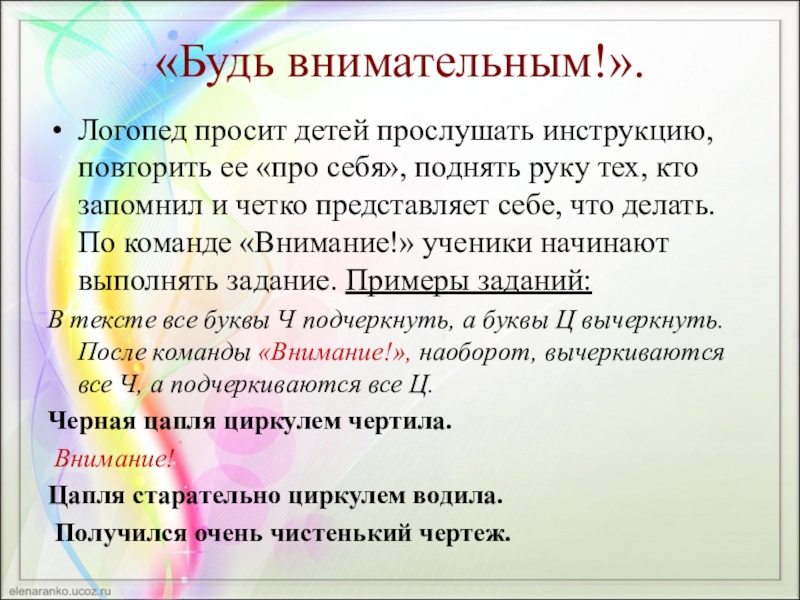 «Будь внимательным!».

• Логопед просит детей прослушать инструкцию, повторить ее «про себя», поднять руку тех, кто запомнил и четко представляет себе, что делать. По команде «Внимание!» ученики начинают выполнять задание. Примеры заданий:

В тексте все буквы Ч подчеркнуть, а буквы Ц вычеркнуть. После команды «Внимание!», наоборот, вычеркиваются все Ч, а подчеркиваются все Ц.

Черная цапля циркулем чертила.

Внимание!

Цапля старательно циркулем водила.

Получился очень чистенький чертеж.

elenaranko.ucoz.ru